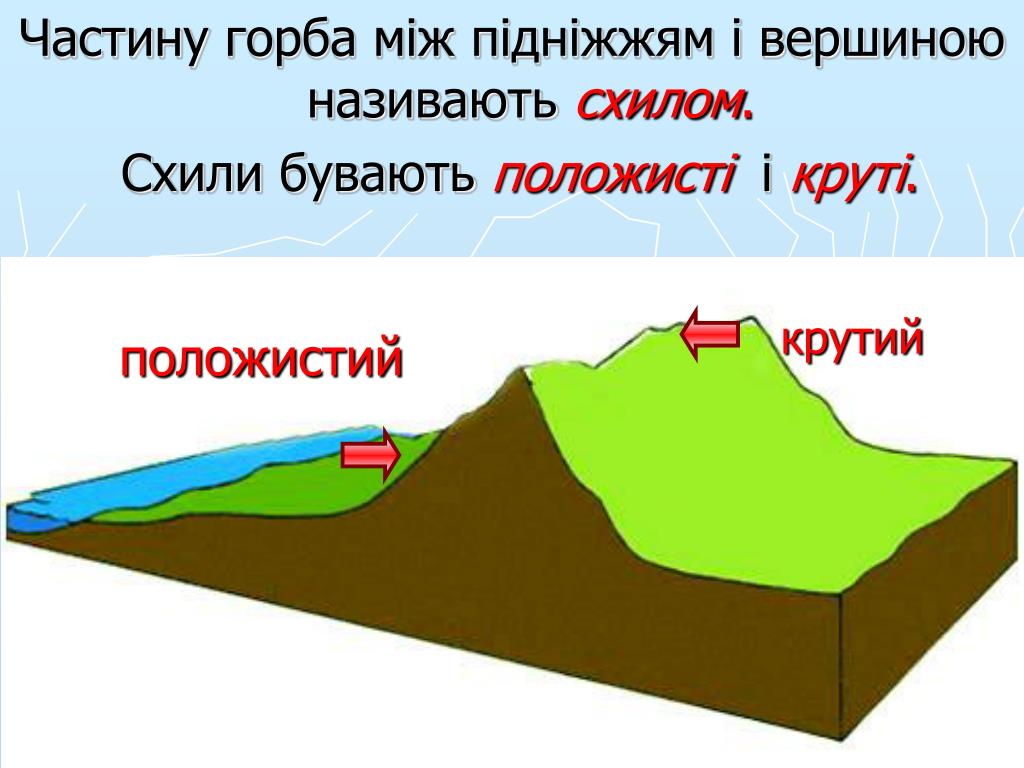 Частину горба між підніжжям і вершиною називають схилом.

Схили бувають положисті і круті.

положистий

крутий